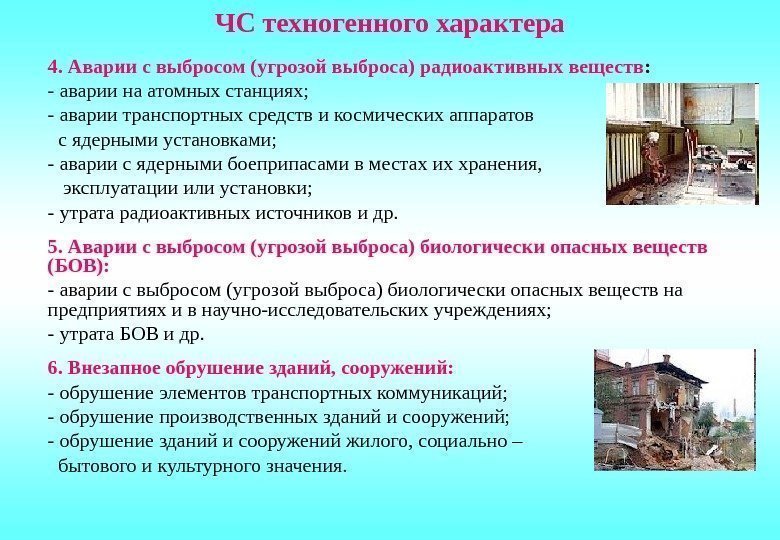 ЧС техногенного характера

4. Аварии с выбросом (угрозой выброса) радиоактивных веществ:
- аварии на атомных станциях;
- аварии транспортных средств и космических аппаратов с ядерными установками;
- аварии с ядерными боеприпасами в местах их хранения, эксплуатации или установки;
- утрата радиоактивных источников и др.

5. Аварии с выбросом (угрозой выброса) биологически опасных веществ (БОВ):
- аварии с выбросом (угрозой выброса) биологически опасных веществ на предприятиях и в научно-исследовательских учреждениях;
- утрата БОВ и др.

6. Внезапное обрушение зданий, сооружений:
- обрушение элементов транспортных коммуникаций;
- обрушение производственных зданий и сооружений;
- обрушение зданий и сооружений жилого, социально – бытового и культурного значения.